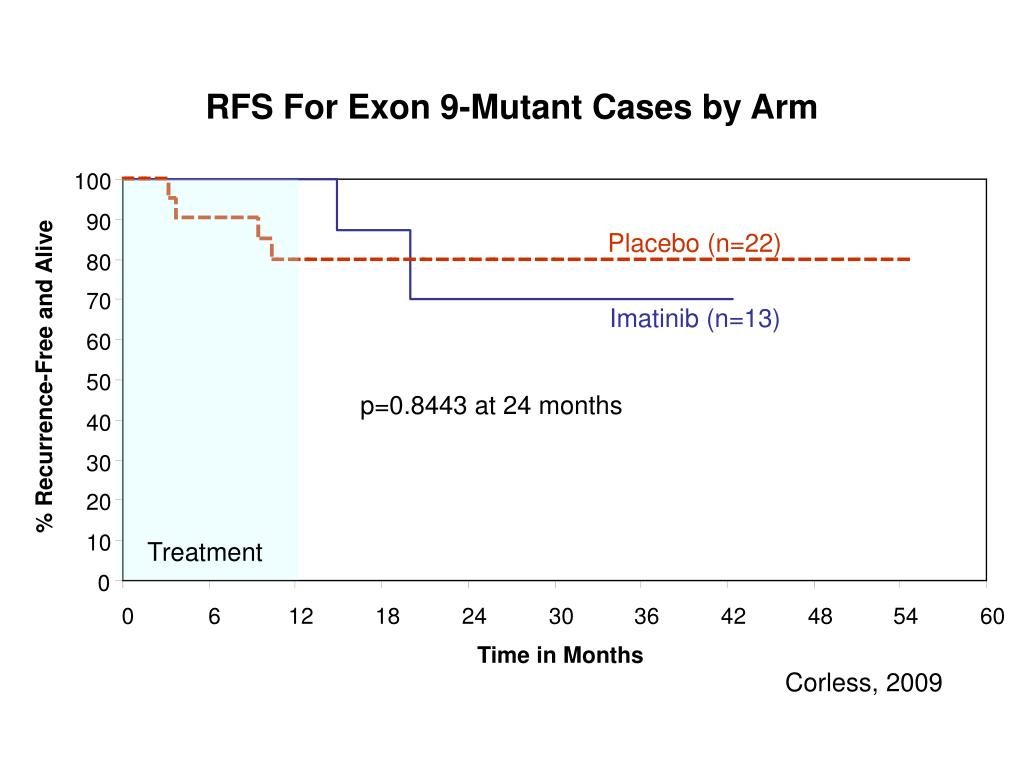 RFS For Exon 9-Mutant Cases by Arm

% Recurrence-Free and Alive

100
90
80
70
60
50
40
30
20
10
0

Placebo (n=22)

Imatinib (n=13)

p=0.8443 at 24 months

Treatment

0 6 12 18 24 30 36 42 48 54 60

Time in Months

Corless, 2009